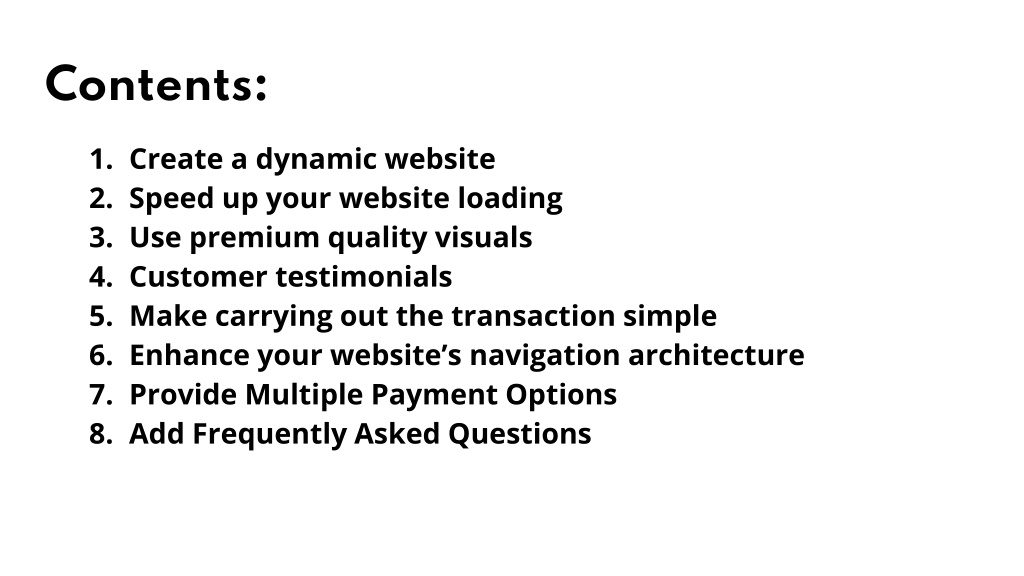 Contents:

1. Create a dynamic website
2. Speed up your website loading
3. Use premium quality visuals
4. Customer testimonials
5. Make carrying out the transaction simple
6. Enhance your website’s navigation architecture
7. Provide Multiple Payment Options
8. Add Frequently Asked Questions